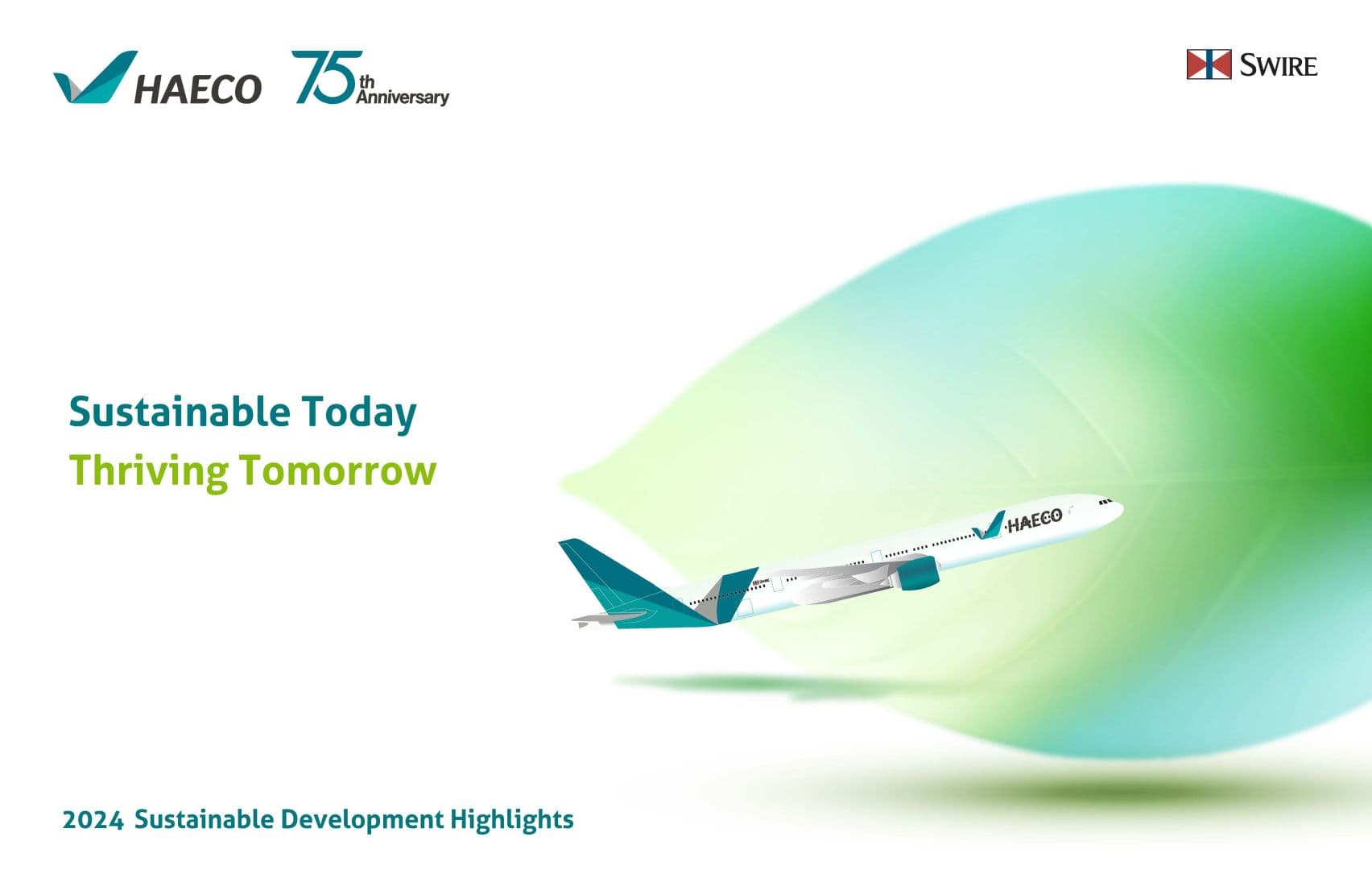 HAECO 75th Anniversary

SWIRE

Sustainable Today
Thriving Tomorrow

HAECO

2024 Sustainable Development Highlights